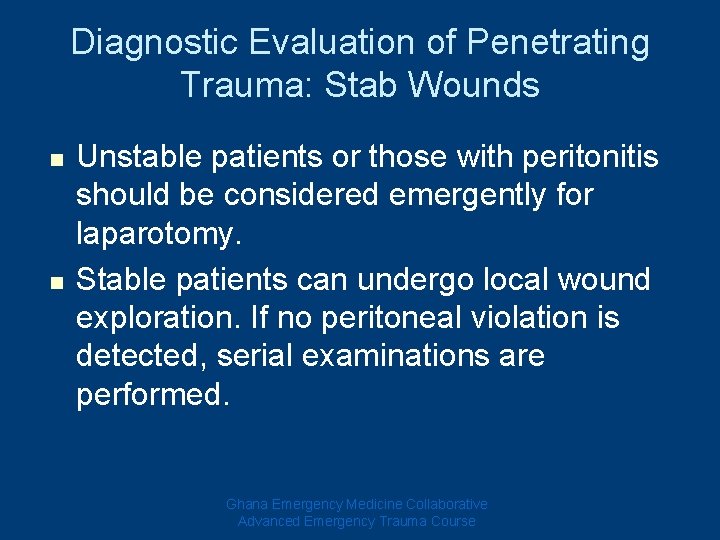 Diagnostic Evaluation of Penetrating Trauma: Stab Wounds

- Unstable patients or those with peritonitis should be considered emergently for laparotomy.
- Stable patients can undergo local wound exploration. If no peritoneal violation is detected, serial examinations are performed.

Ghana Emergency Medicine Collaborative
Advanced Emergency Trauma Course